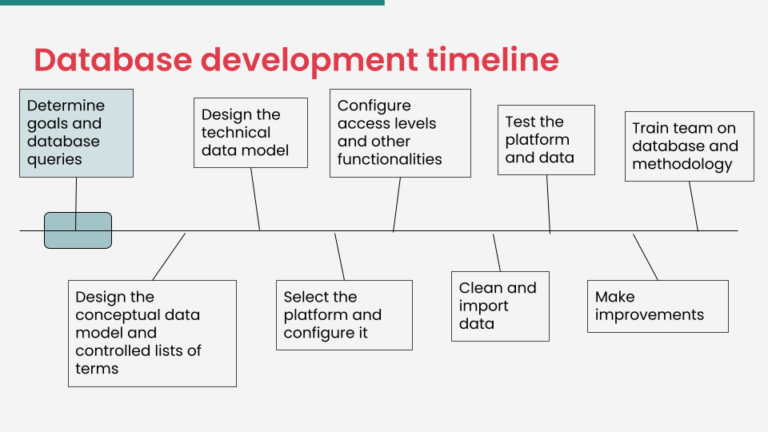 Database development timeline

Determine goals and database queries

Design the conceptual data model and controlled lists of terms

Design the technical data model

Select the platform and configure it

Configure access levels and other functionalities

Clean and import data

Test the platform and data

Make improvements

Train team on database and methodology